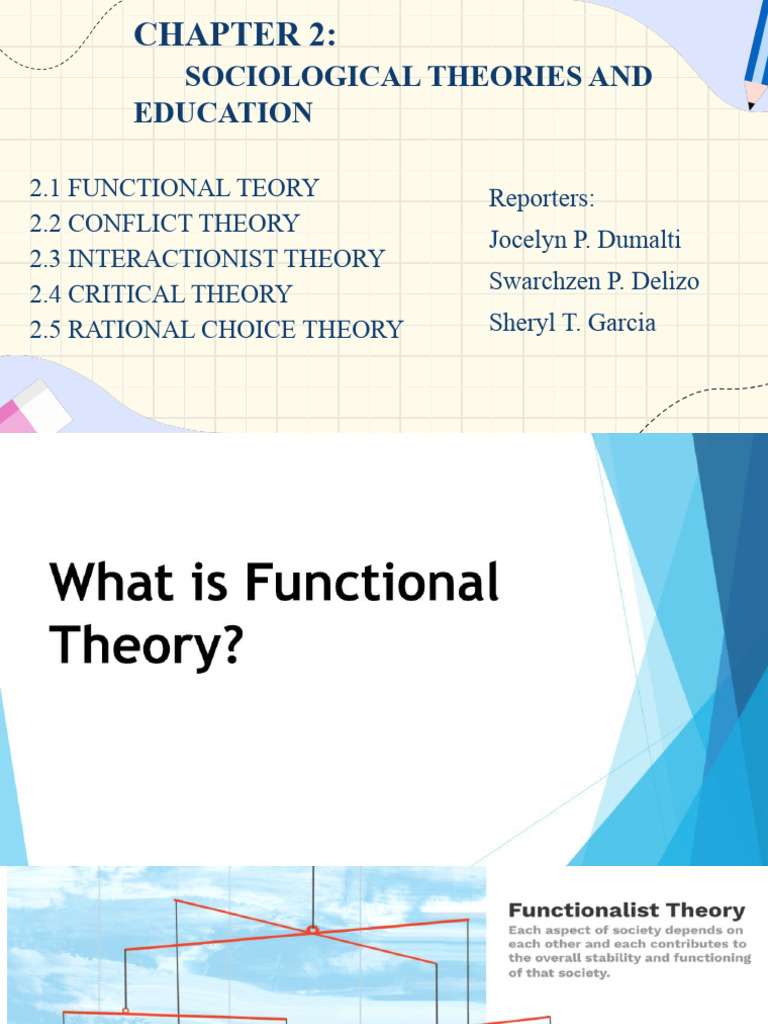 CHAPTER 2:

SOCIOLOGICAL THEORIES AND EDUCATION

2.1 FUNCTIONAL TEORY
2.2 CONFLICT THEORY
2.3 INTERACTIONIST THEORY
2.4 CRITICAL THEORY
2.5 RATIONAL CHOICE THEORY

Reporters:
Jocelyn P. Dumalti
Swarchzen P. Delizo
Sheryl T. Garcia

What is Functional Theory?

Functionalist Theory

Each aspect of society depends on each other and each contributes to the overall stability and functioning of that society.